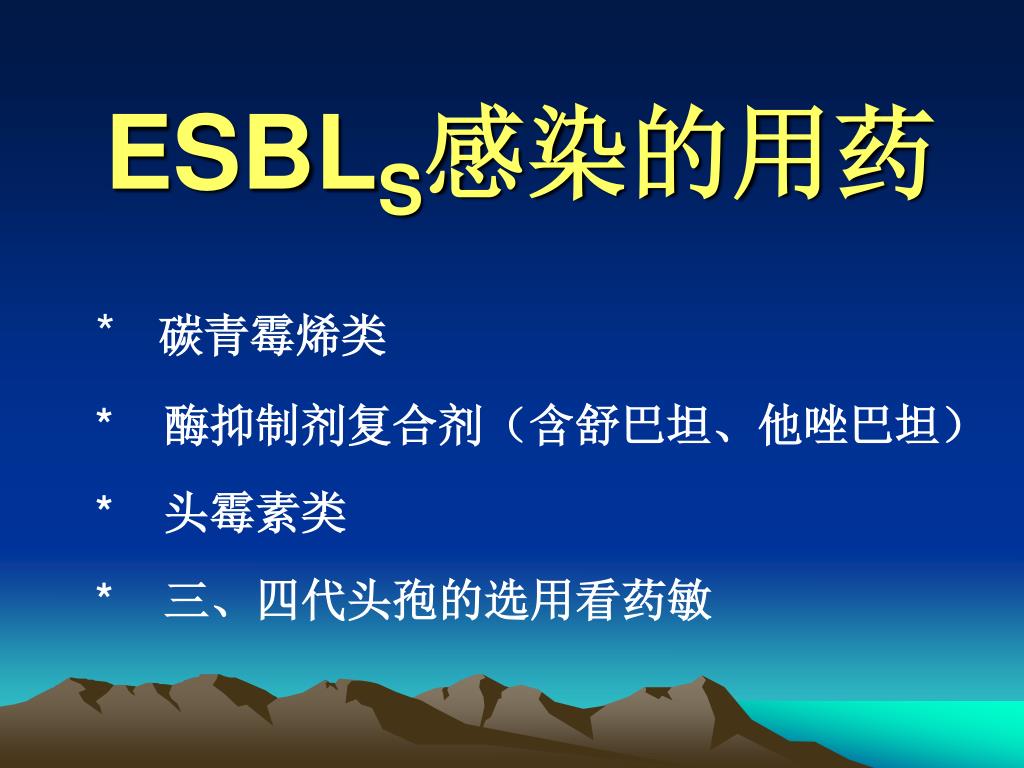 ESBL$_S$感染的用药

* 碳青霉烯类

* 酶抑制剂复合剂（含舒巴坦、他唑巴坦）

* 头霉素类

* 三、四代头孢的选用看药敏